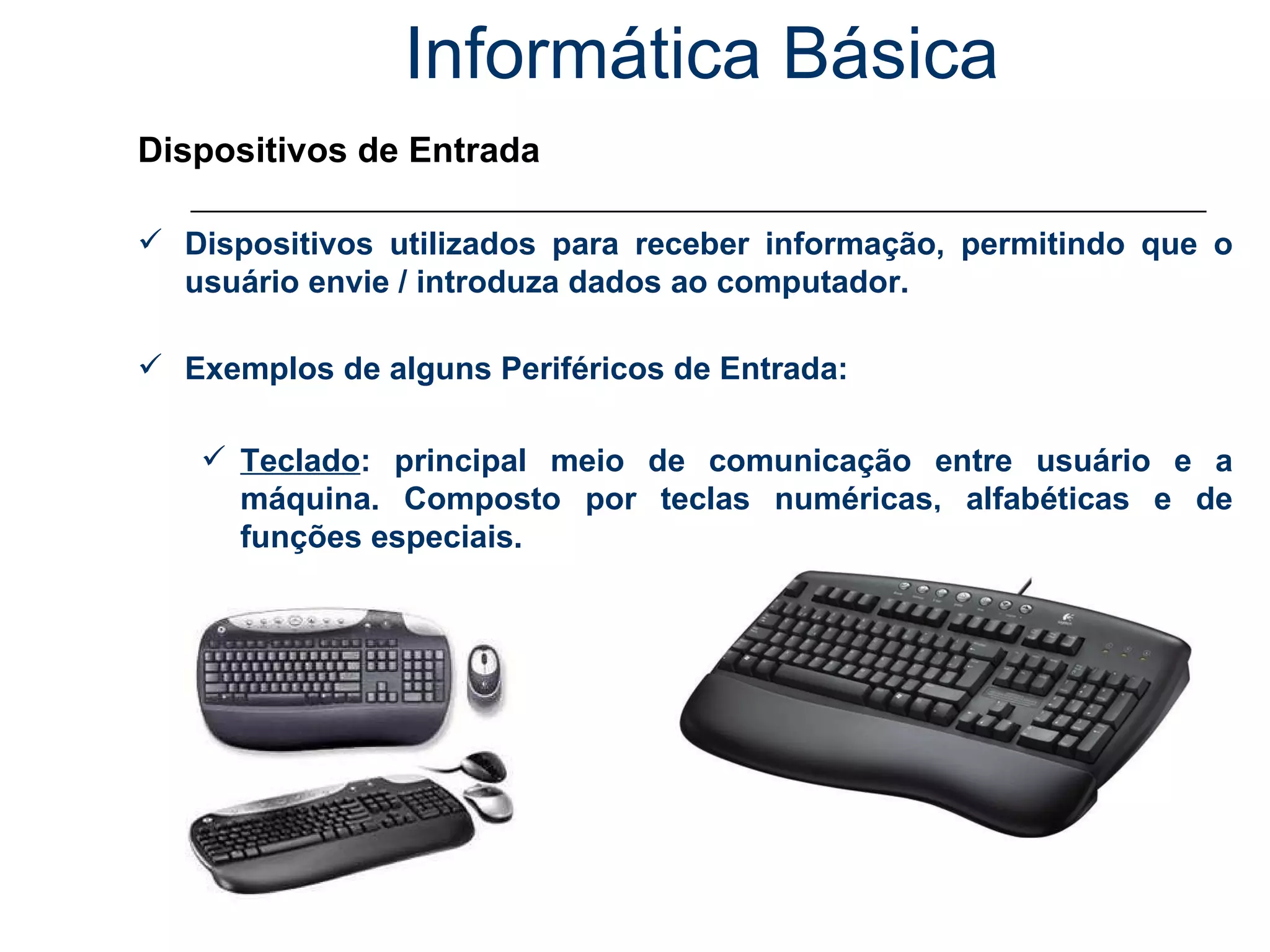 Informática Básica

Dispositivos de Entrada

✓ Dispositivos utilizados para receber informação, permitindo que o usuário envie / introduza dados ao computador.

✓ Exemplos de alguns Periféricos de Entrada:

✓ Teclado: principal meio de comunicação entre usuário e a máquina. Composto por teclas numéricas, alfabéticas e de funções especiais.